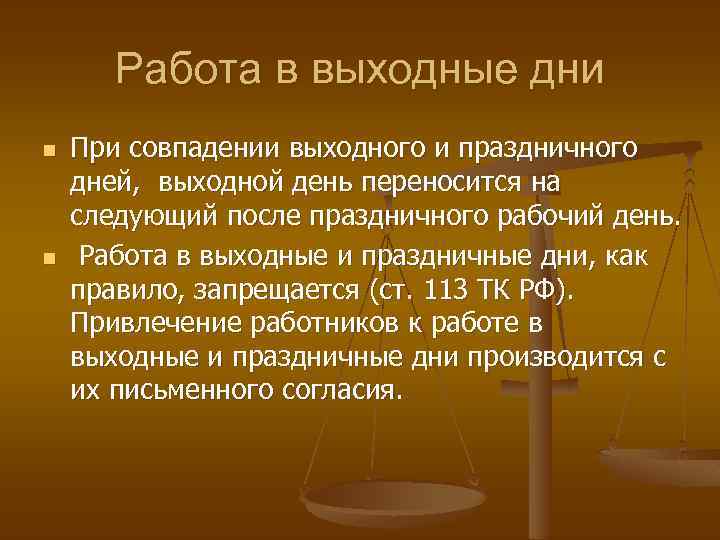 Работа в выходные дни

При совпадении выходного и праздничного дней, выходной день переносится на следующий после праздничного рабочий день.

Работа в выходные и праздничные дни, как правило, запрещается (ст. 113 ТК РФ). Привлечение работников к работе в выходные и праздничные дни производится с их письменного согласия.